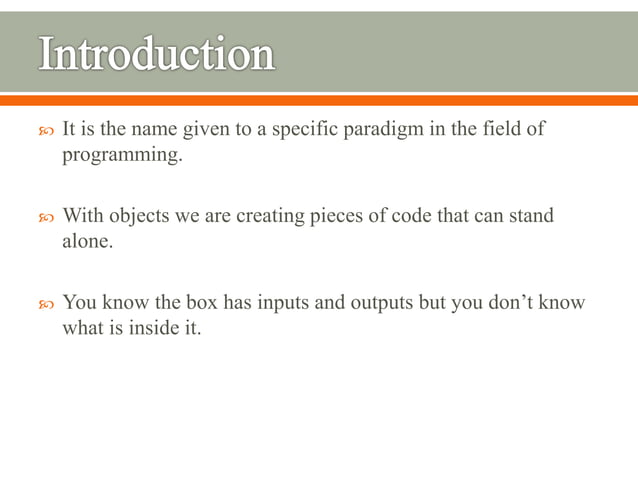 Introduction

It is the name given to a specific paradigm in the field of programming.

With objects we are creating pieces of code that can stand alone.

You know the box has inputs and outputs but you don’t know what is inside it.